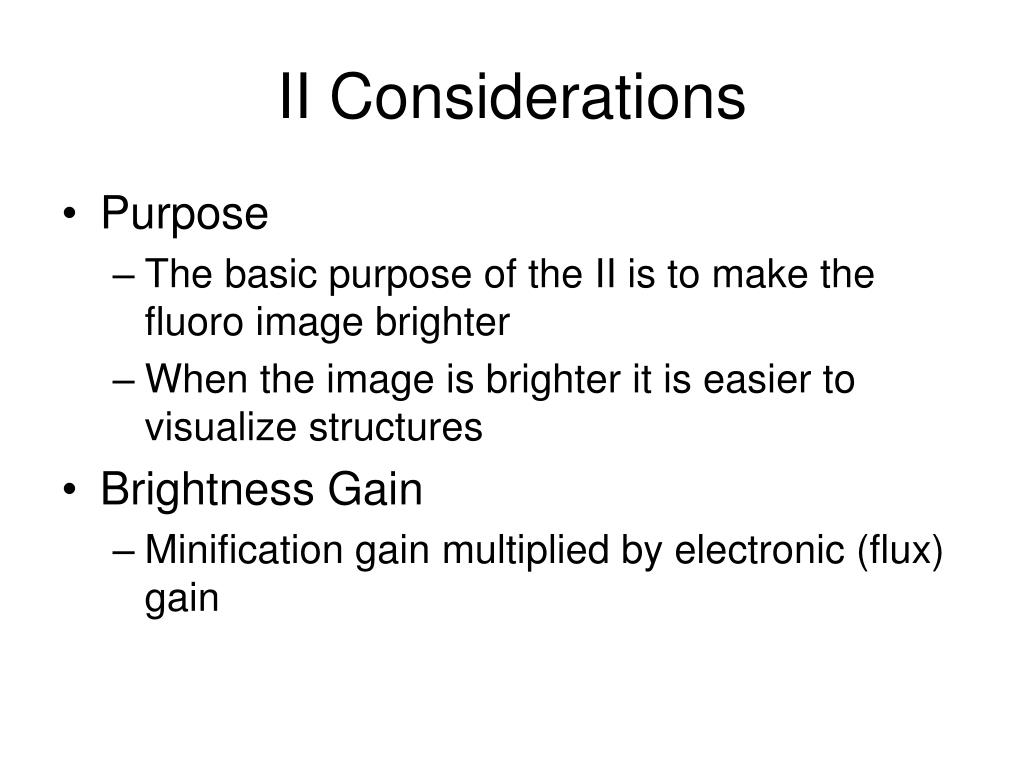 II Considerations

• Purpose
– The basic purpose of the II is to make the fluoro image brighter
– When the image is brighter it is easier to visualize structures

• Brightness Gain
– Minification gain multiplied by electronic (flux) gain